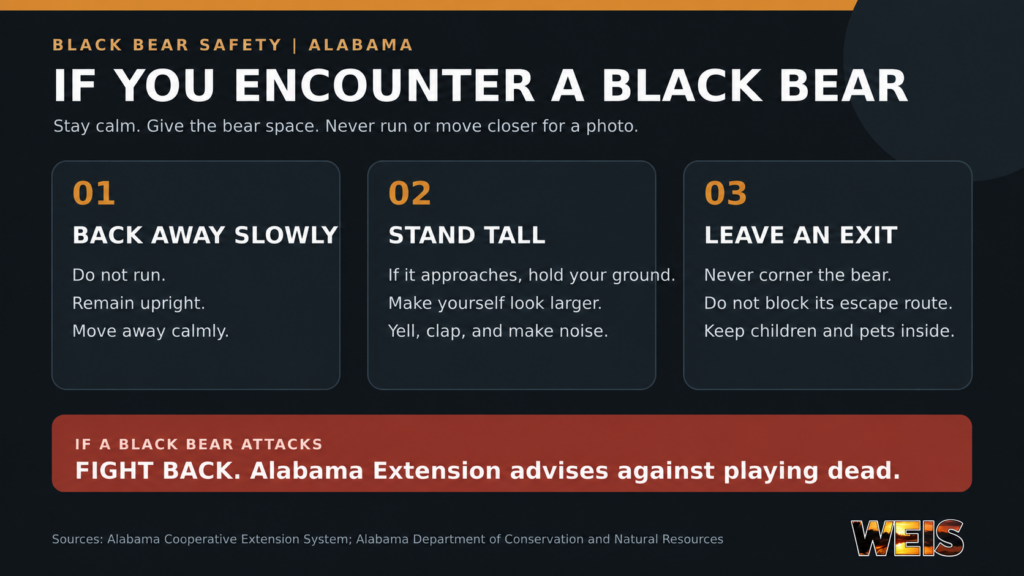 BLACK BEAR SAFETY | ALABAMA

IF YOU ENCOUNTER A BLACK BEAR

Stay calm. Give the bear space. Never run or move closer for a photo.

01
BACK AWAY SLOWLY
Do not run.
Remain upright.
Move away calmly.

02
STAND TALL
If it approaches, hold your ground.
Make yourself look larger.
Yell, clap, and make noise.

03
LEAVE AN EXIT
Never corner the bear.
Do not block its escape route.
Keep children and pets inside.

IF A BLACK BEAR ATTACKS
FIGHT BACK. Alabama Extension advises against playing dead.

Sources: Alabama Cooperative Extension System; Alabama Department of Conservation and Natural Resources

WEIS